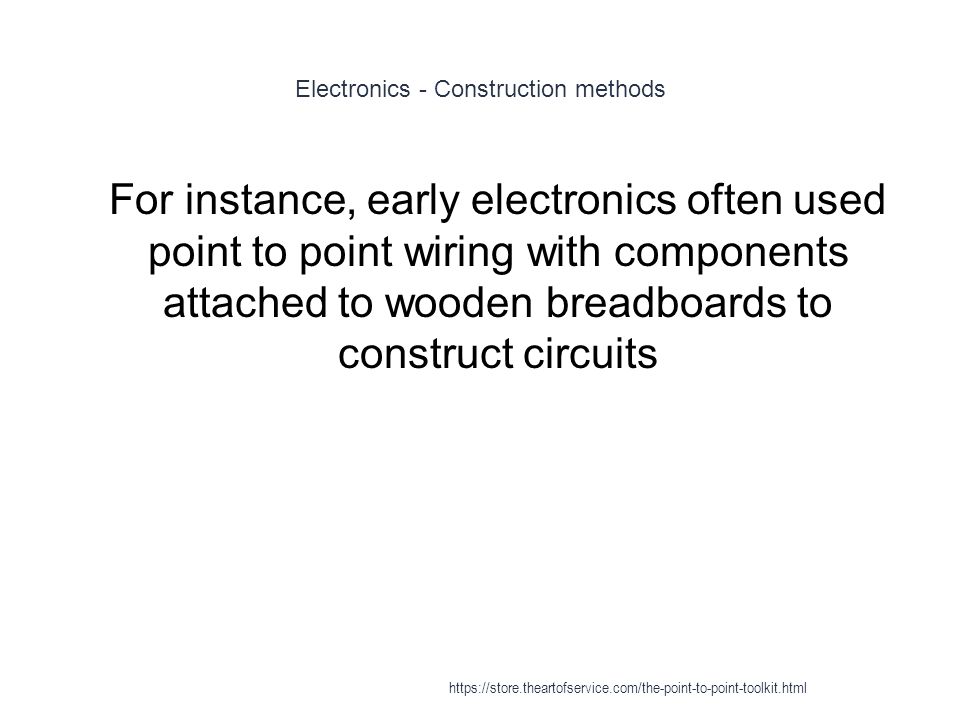 Electronics - Construction methods

For instance, early electronics often used point to point wiring with components attached to wooden breadboards to construct circuits

https://store.theartofservice.com/the-point-to-point-toolkit.html